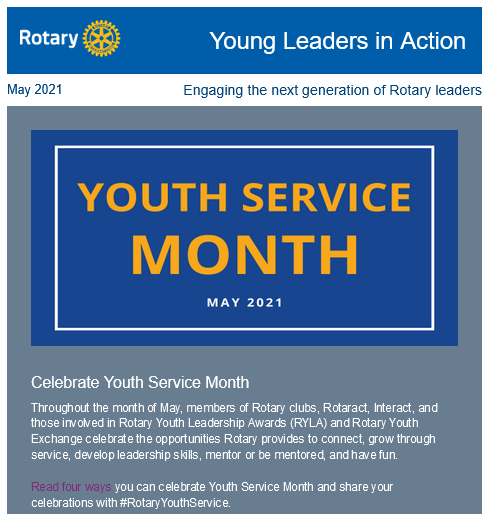 Rotary

Young Leaders in Action

May 2021

Engaging the next generation of Rotary leaders

YOUTH SERVICE MONTH

MAY 2021

Celebrate Youth Service Month

Throughout the month of May, members of Rotary clubs, Rotaract, Interact, and those involved in Rotary Youth Leadership Awards (RYLA) and Rotary Youth Exchange celebrate the opportunities Rotary provides to connect, grow through service, develop leadership skills, mentor or be mentored, and have fun.

Read four ways you can celebrate Youth Service Month and share your celebrations with #RotaryYouthService.